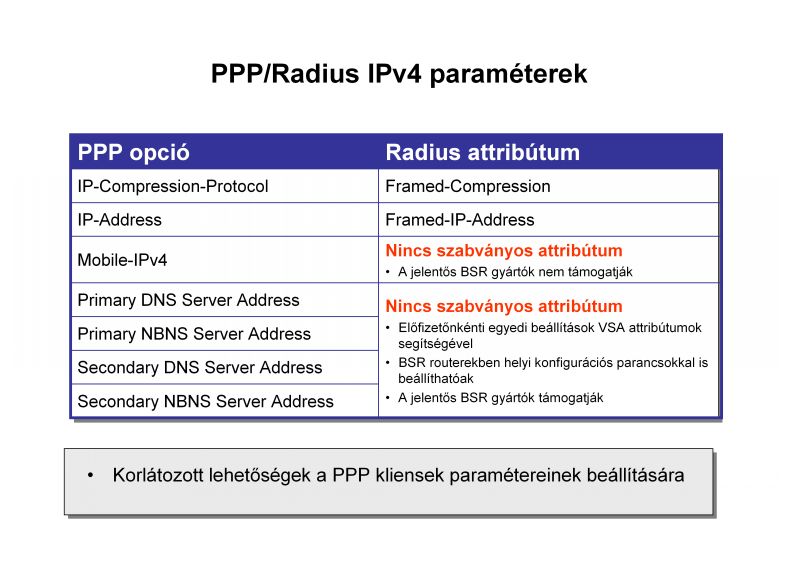 PPP/Radius IPv4 paraméterek

| PPP opció | Radius attribútum |
|---|---|
| IP-Compression-Protocol | Framed-Compression |
| IP-Address | Framed-IP-Address |
| Mobile-IPv4 | Nincs szabványos attribútum • A jelentős BSR gyártók nem támogatják |
| Primary DNS Server Address | Nincs szabványos attribútum • Előfizetőnkénti egyedi beállítások VSA attribútumok segítségével • BSR routerekben helyi konfigurációs parancsokkal is beállíthatóak • A jelentős BSR gyártók támogatják |
| Primary NBNS Server Address | |
| Secondary DNS Server Address | |
| Secondary NBNS Server Address | |

• Korlátozott lehetőségek a PPP kliensek paramétereinek beállítására